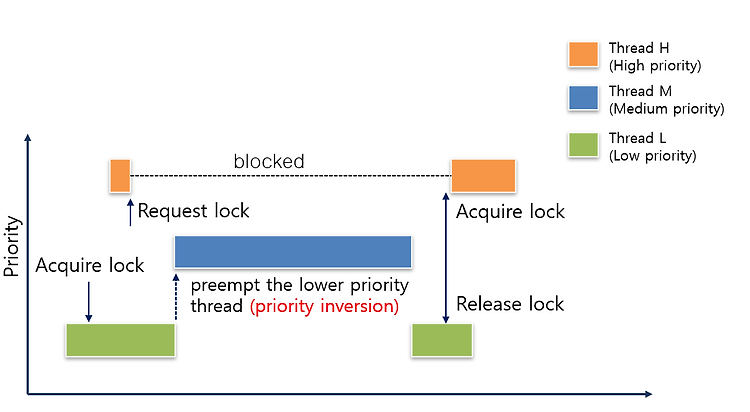 Thread H
(High priority)

Thread M
(Medium priority)

Thread L
(Low priority)

Priority

blocked

Request lock

Acquire lock

Acquire lock

preempt the lower priority thread (priority inversion)

Release lock